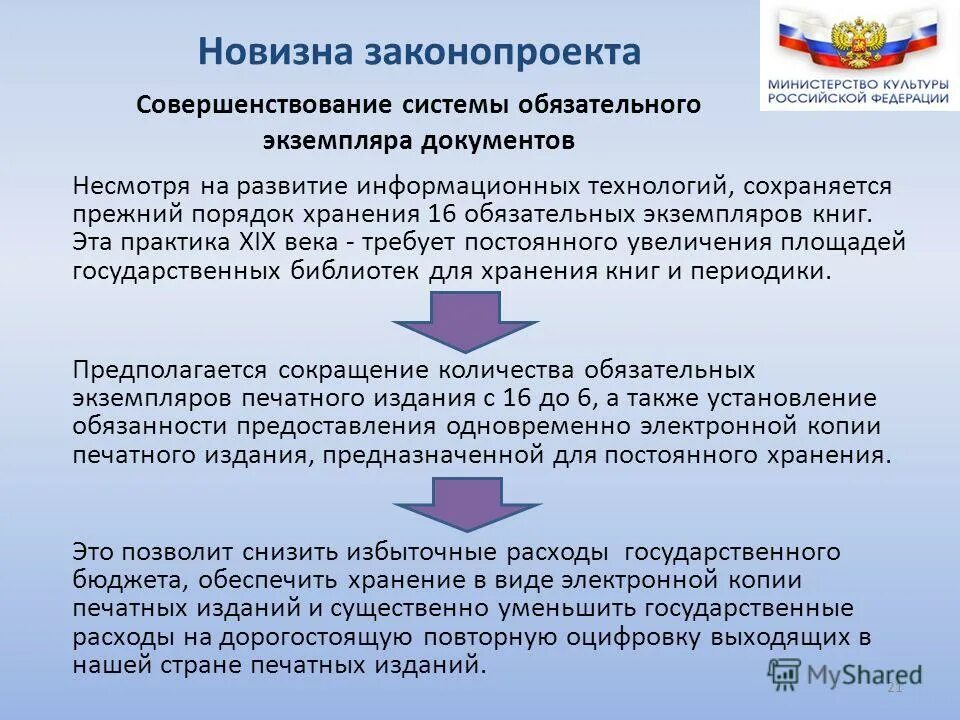 Новизна законопроекта

МИНИСТЕРСТВО КУЛЬТУРЫ РОССИЙСКОЙ ФЕДЕРАЦИИ

Совершенствование системы обязательного экземпляра документов

Несмотря на развитие информационных технологий, сохраняется прежний порядок хранения 16 обязательных экземпляров книг. Эта практика XIX века - требует постоянного увеличения площадей государственных библиотек для хранения книг и периодики.

Предполагается сокращение количества обязательных экземпляров печатного издания с 16 до 6, а также установление обязанности предоставления одновременно электронной копии печатного издания, предназначенной для постоянного хранения.

Это позволит снизить избыточные расходы государственного бюджета, обеспечить хранение в виде электронной копии печатных изданий и существенно уменьшить государственные расходы на дорогостоящую повторную оцифровку выходящих в нашей стране печатных изданий.

MyShared

21